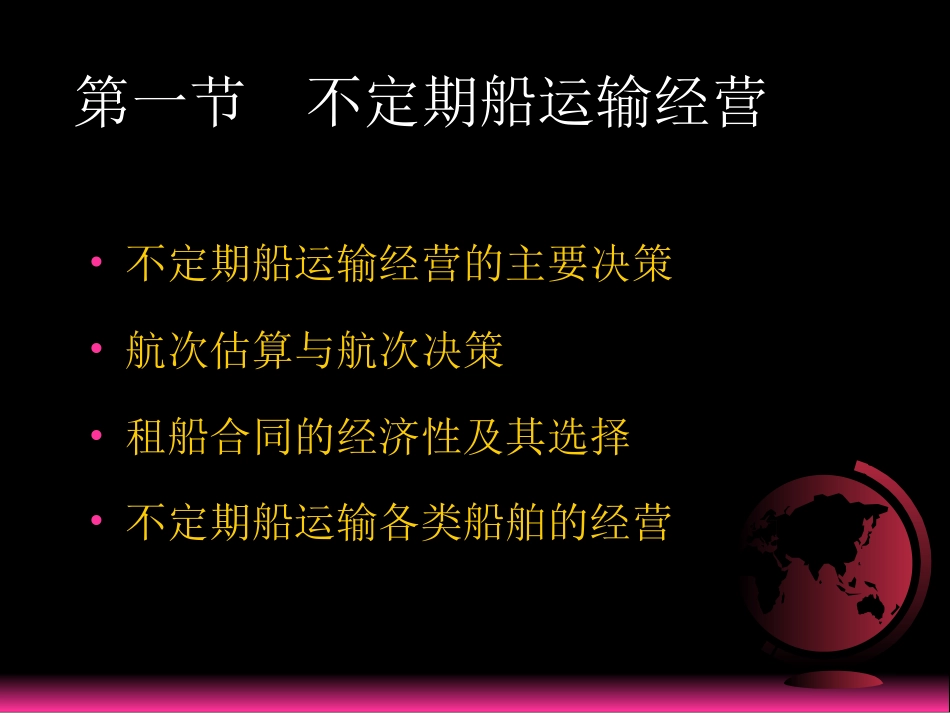 第一节　不定期船运输经营

• 不定期船运输经营的主要决策
• 航次估算与航次决策
• 租船合同的经济性及其选择
• 不定期船运输各类船舶的经营